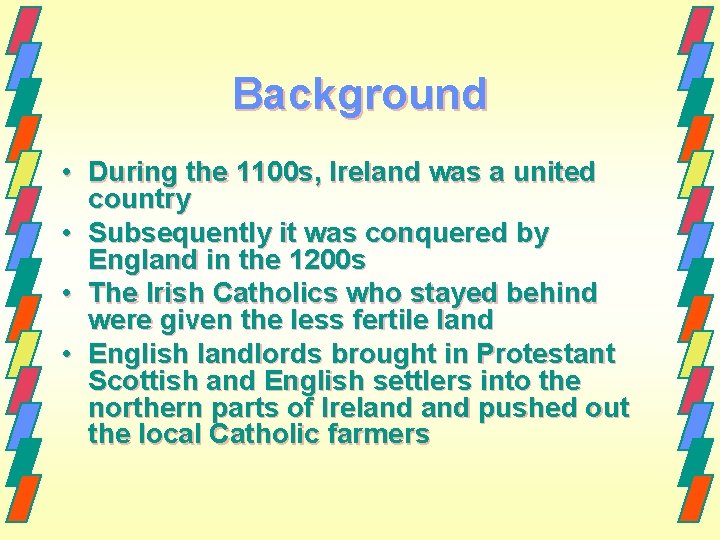 Background

• During the 1100s, Ireland was a united country
• Subsequently it was conquered by England in the 1200s
• The Irish Catholics who stayed behind were given the less fertile land
• English landlords brought in Protestant Scottish and English settlers into the northern parts of Ireland and pushed out the local Catholic farmers